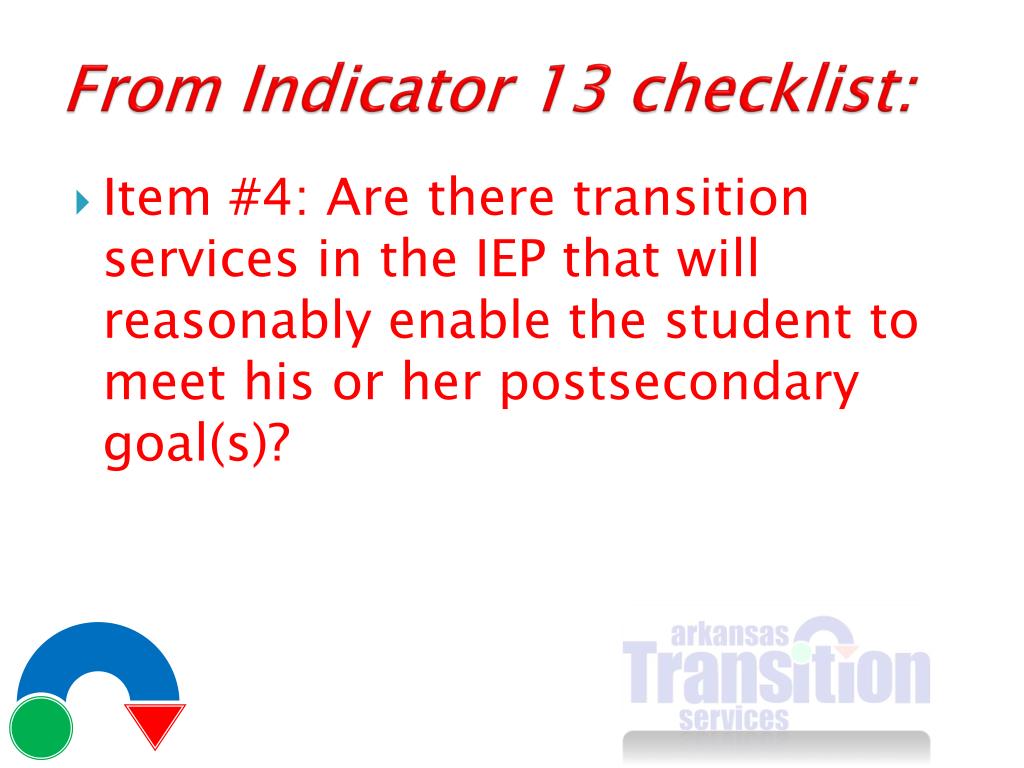 From Indicator 13 checklist:

Item #4: Are there transition services in the IEP that will reasonably enable the student to meet his or her postsecondary goal(s)?

arkansas Transition services